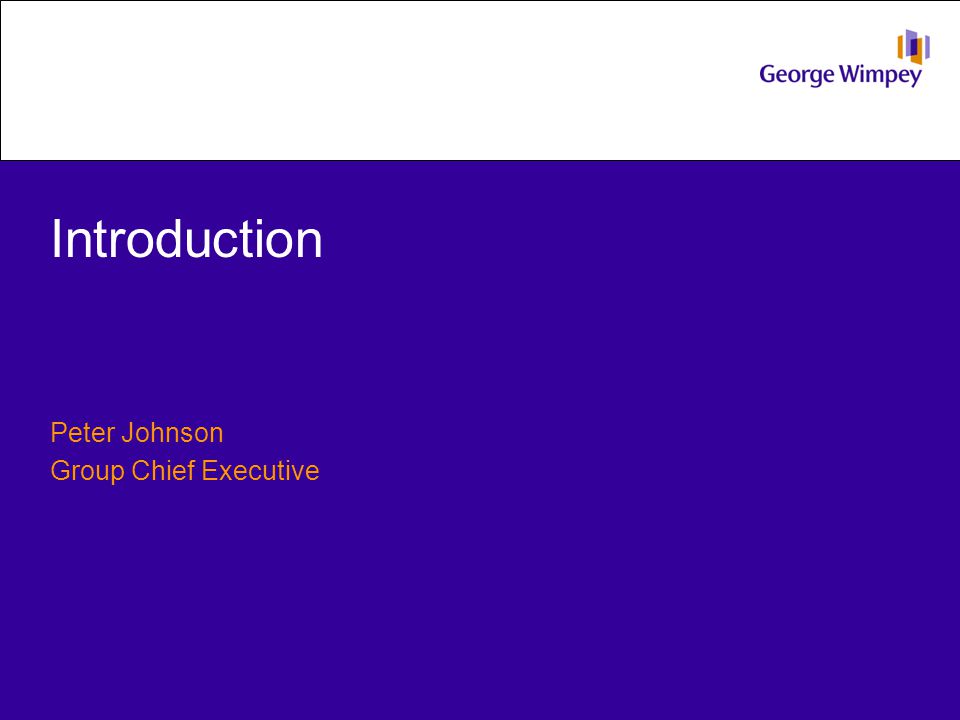 George Wimpey

Introduction

Peter Johnson
Group Chief Executive